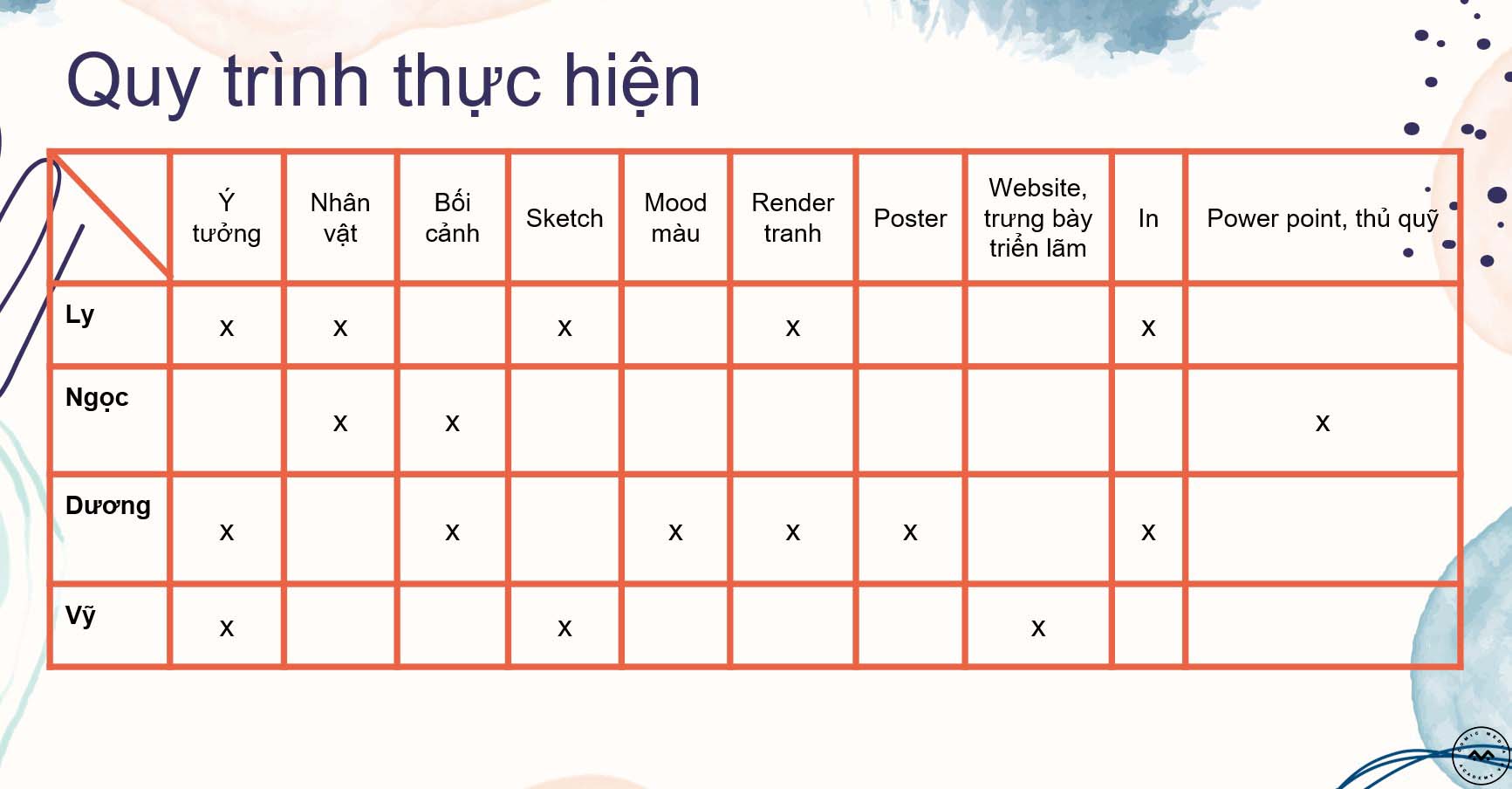 Quy trình thực hiện

| | Ý tưởng | Nhân vật | Bối cảnh | Sketch | Mood màu | Render tranh | Poster | Website, trưng bày triển lãm | In | Power point, thủ quỹ |
|---|---|---|---|---|---|---|---|---|---|---|
| Ly | x | x | | x | | x | | | x | |
| Ngọc | | x | x | | | | | | | x |
| Dương | x | | x | | x | x | x | | x | |
| Vỹ | x | | | x | | | | x | | |